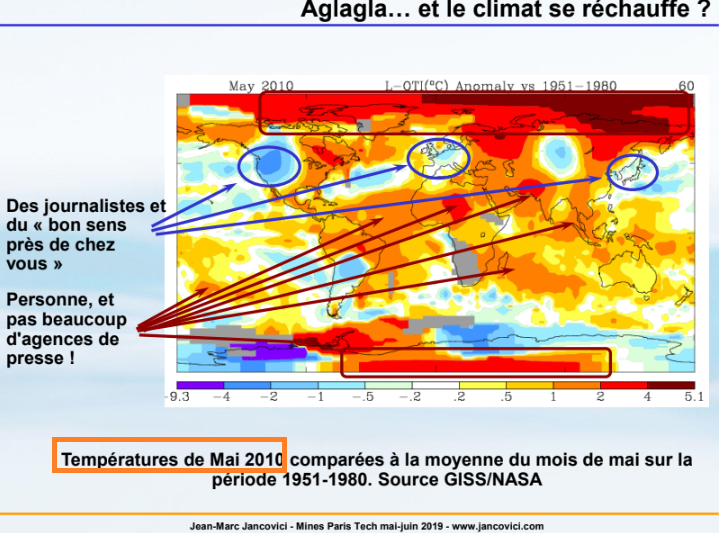 Aglagla… et le climat se réchauffe ?

May 2010 L-OTI(°C) Anomaly vs 1951-1980 .60

Des journalistes et du « bon sens près de chez vous »

Personne, et pas beaucoup d'agences de presse !

-9.3 -4 -2 -1 -.5 -.2 .2 .5 1 2 4 5.1

Températures de Mai 2010 comparées à la moyenne du mois de mai sur la période 1951-1980. Source GISS/NASA

Jean-Marc Jancovici - Mines Paris Tech mai-juin 2019 - www.jancovici.com